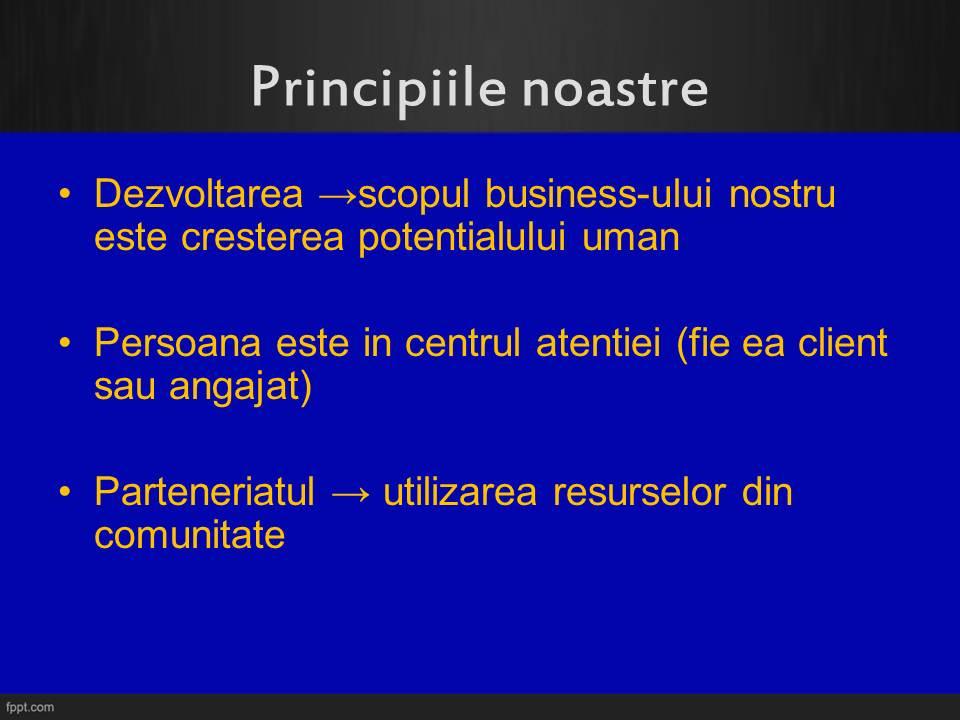 Principiile noastre

• Dezvoltarea →scopul business-ului nostru este cresterea potentialului uman

• Persoana este in centrul atentiei (fie ea client sau angajat)

• Parteneriatul → utilizarea resurselor din comunitate

fppt.com